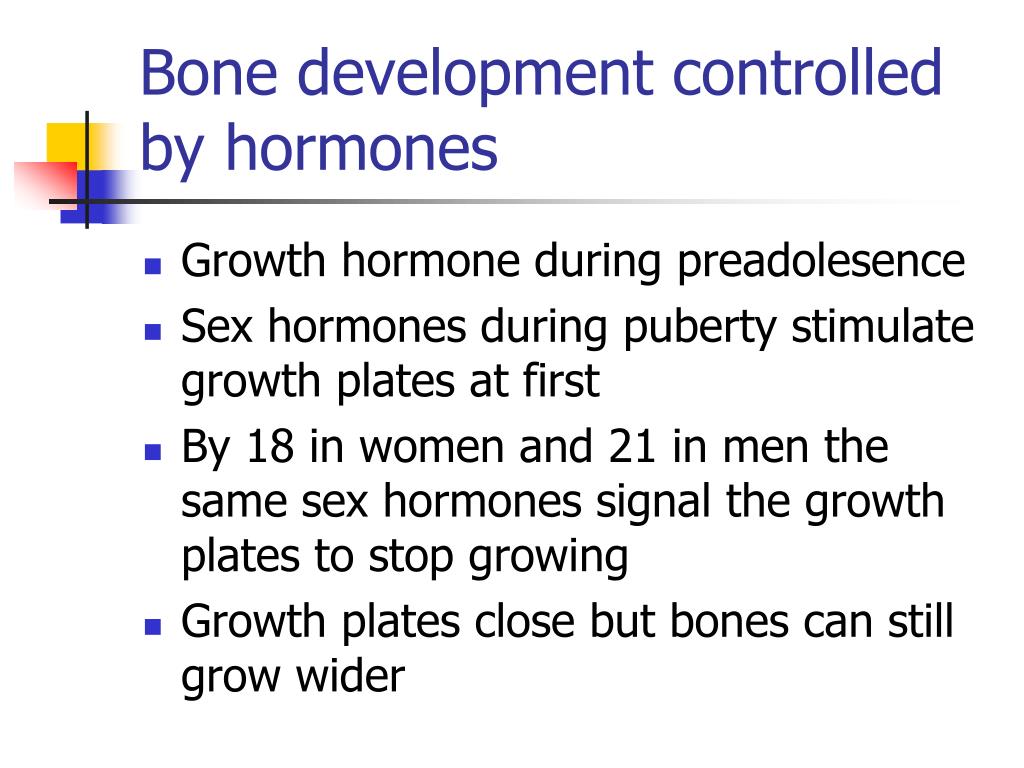 Bone development controlled by hormones

- Growth hormone during preadolesence
- Sex hormones during puberty stimulate growth plates at first
- By 18 in women and 21 in men the same sex hormones signal the growth plates to stop growing
- Growth plates close but bones can still grow wider